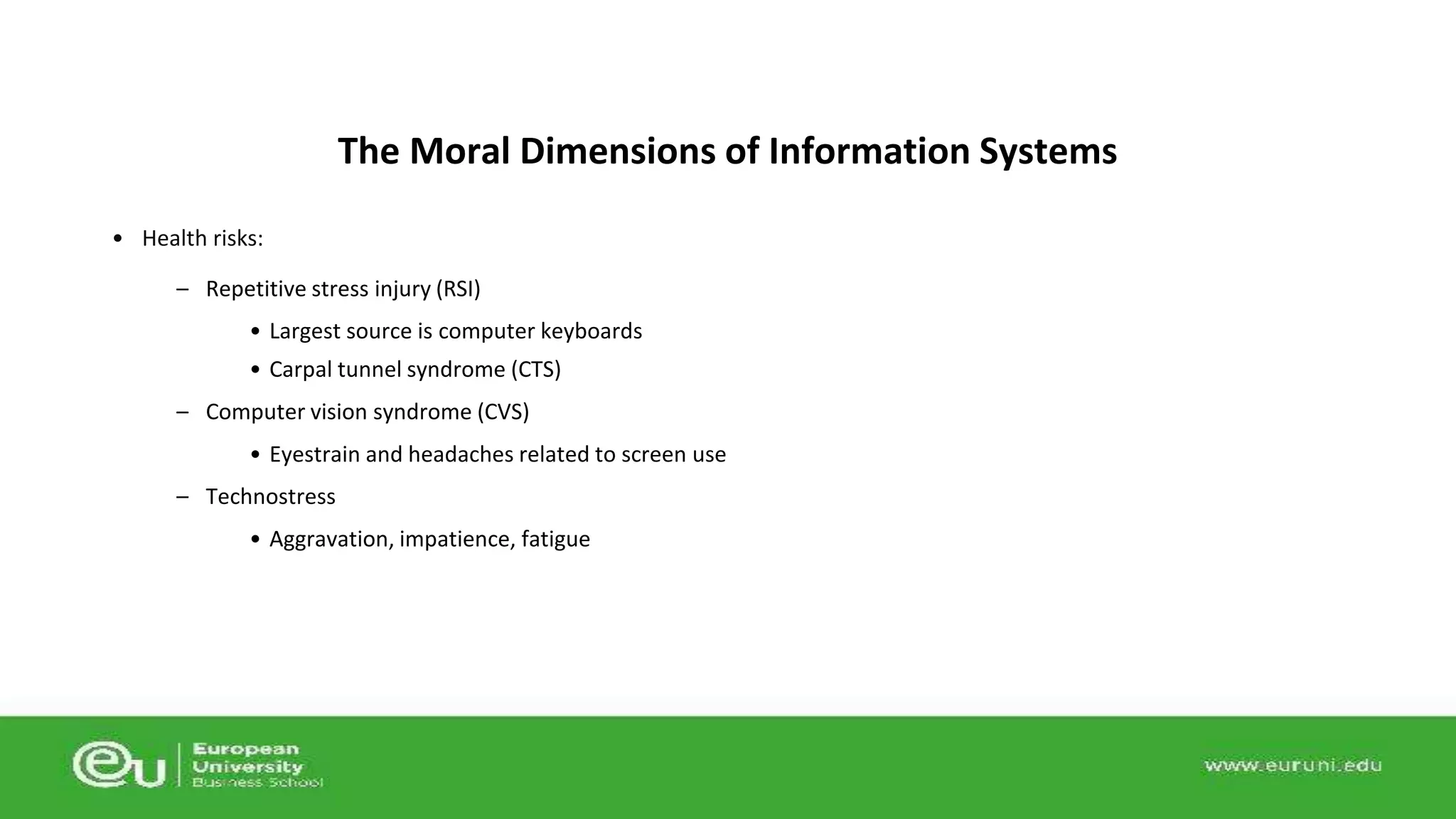 The Moral Dimensions of Information Systems

• Health risks:

– Repetitive stress injury (RSI)

• Largest source is computer keyboards

• Carpal tunnel syndrome (CTS)

– Computer vision syndrome (CVS)

• Eyestrain and headaches related to screen use

– Technostress

• Aggravation, impatience, fatigue

eu European University Business School

www.euruni.edu